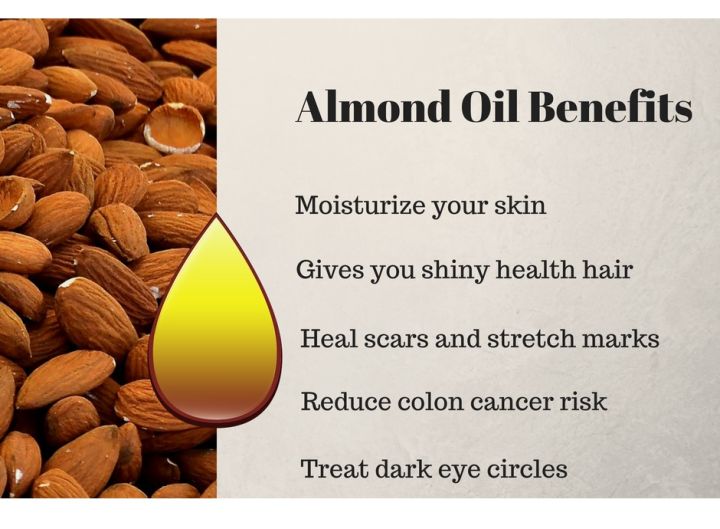 Almond Oil Benefits

Moisturize your skin

Gives you shiny health hair

Heal scars and stretch marks

Reduce colon cancer risk

Treat dark eye circles